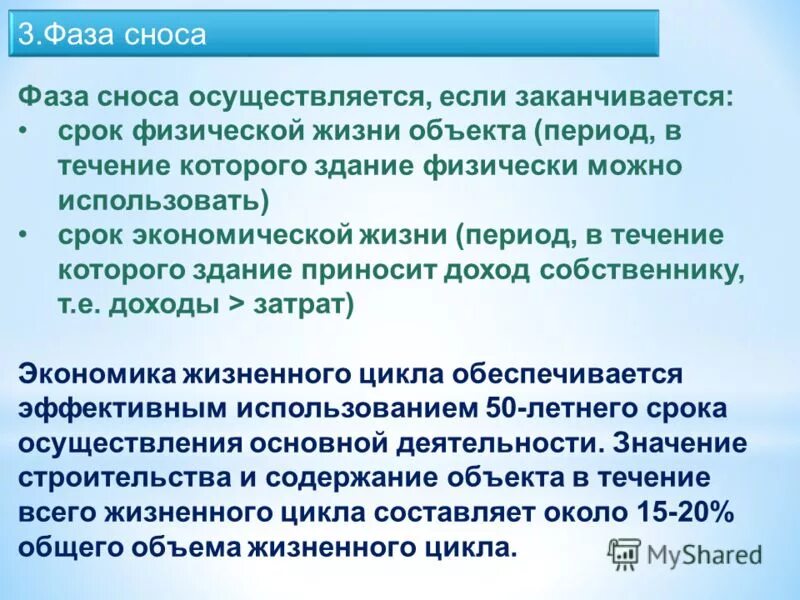 3.Фаза сноса

Фаза сноса осуществляется, если заканчивается:
• срок физической жизни объекта (период, в течение которого здание физически можно использовать)
• срок экономической жизни (период, в течение которого здание приносит доход собственнику, т.е. доходы > затрат)

Экономика жизненного цикла обеспечивается эффективным использованием 50-летнего срока осуществления основной деятельности. Значение строительства и содержание объекта в течение всего жизненного цикла составляет около 15-20% общего объема жизненного цикла.

MyShared